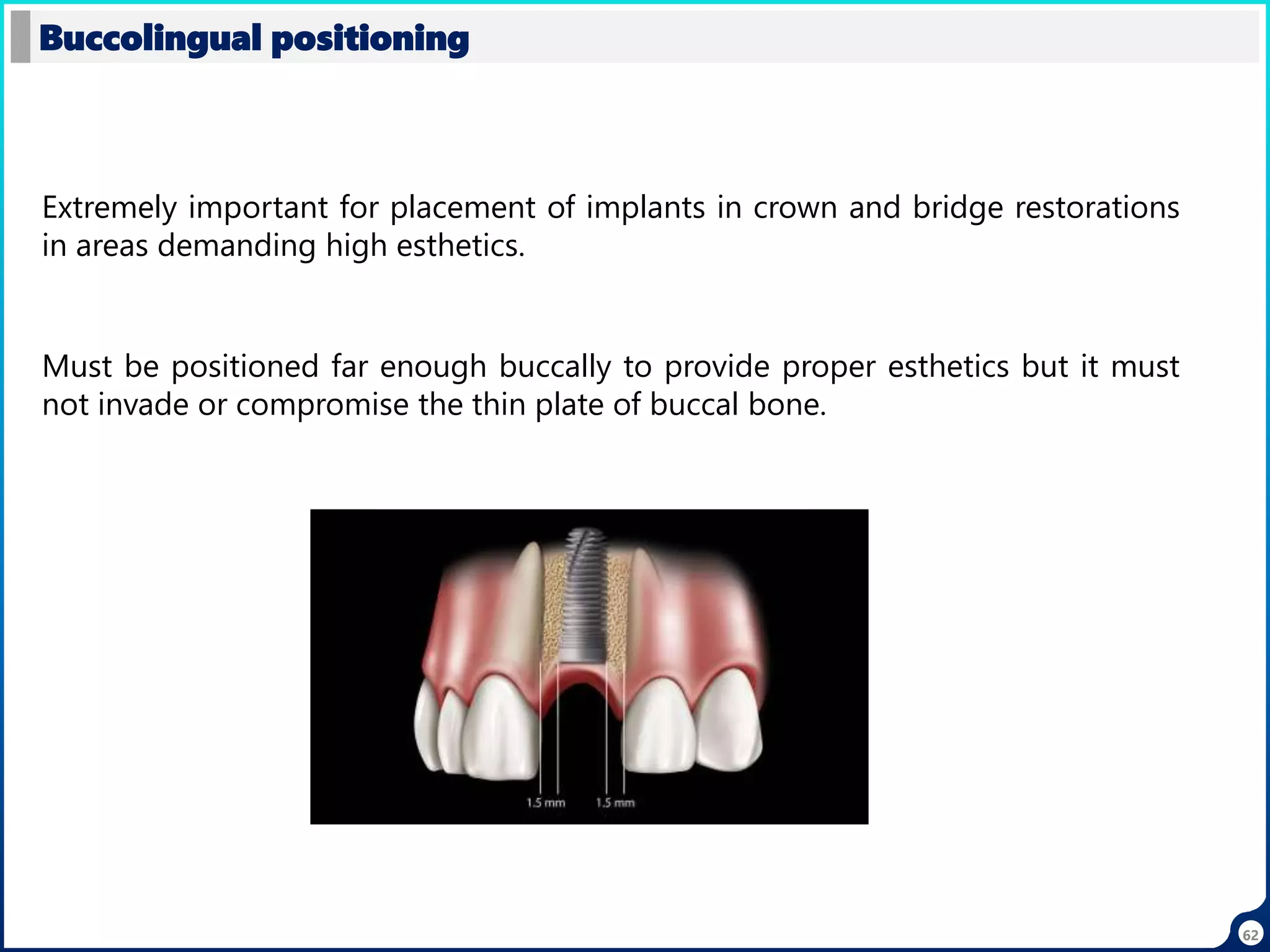 Buccolingual positioning

Extremely important for placement of implants in crown and bridge restorations in areas demanding high esthetics.

Must be positioned far enough buccally to provide proper esthetics but it must not invade or compromise the thin plate of buccal bone.

1.5 mm 1.5 mm

62